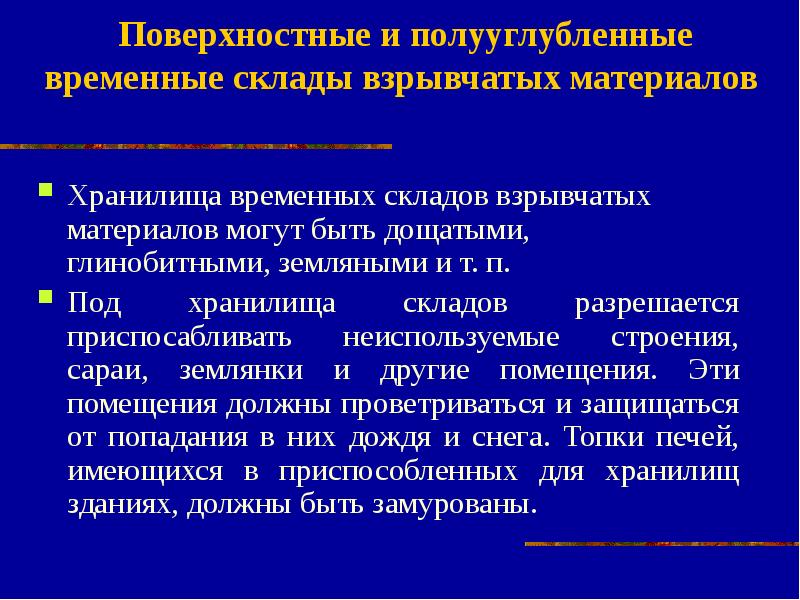 Поверхностные и полууглубленные временные склады взрывчатых материалов

Хранилища временных складов взрывчатых материалов могут быть дощатыми, глинобитными, земляными и т. п.

Под хранилища складов разрешается приспосабливать неиспользуемые строения, сараи, землянки и другие помещения. Эти помещения должны проветриваться и защищаться от попадания в них дождя и снега. Топки печей, имеющихся в приспособленных для хранилищ зданиях, должны быть замурованы.